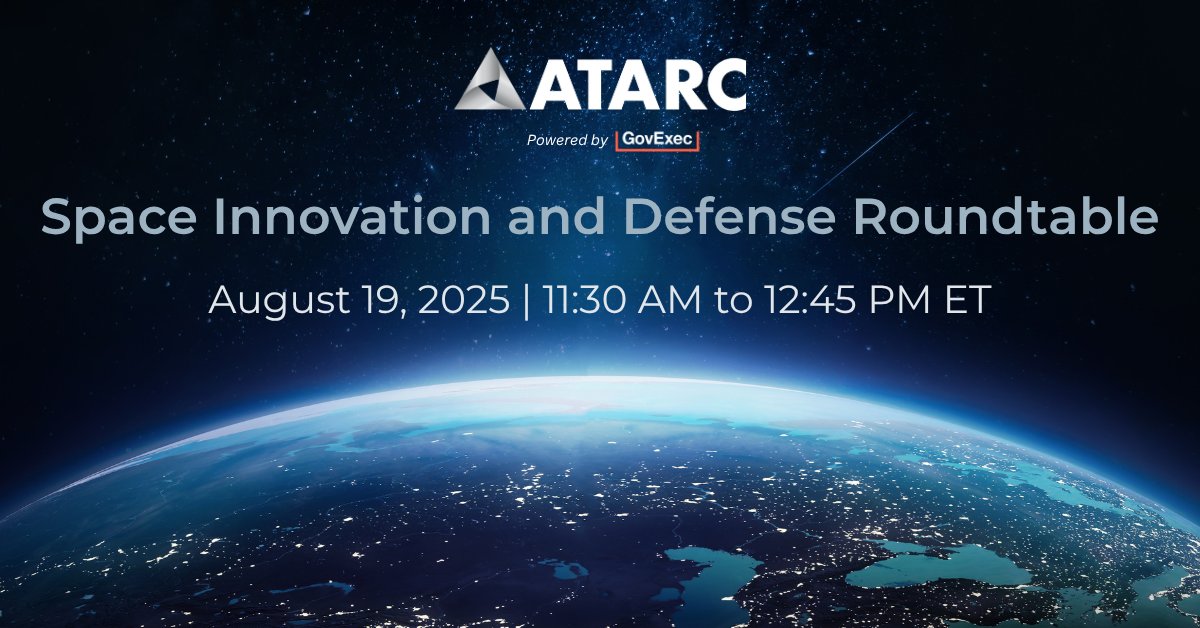 ATARC
Powered by GovExec

Space Innovation and Defense Roundtable

August 19, 2025 | 11:30 AM to 12:45 PM ET